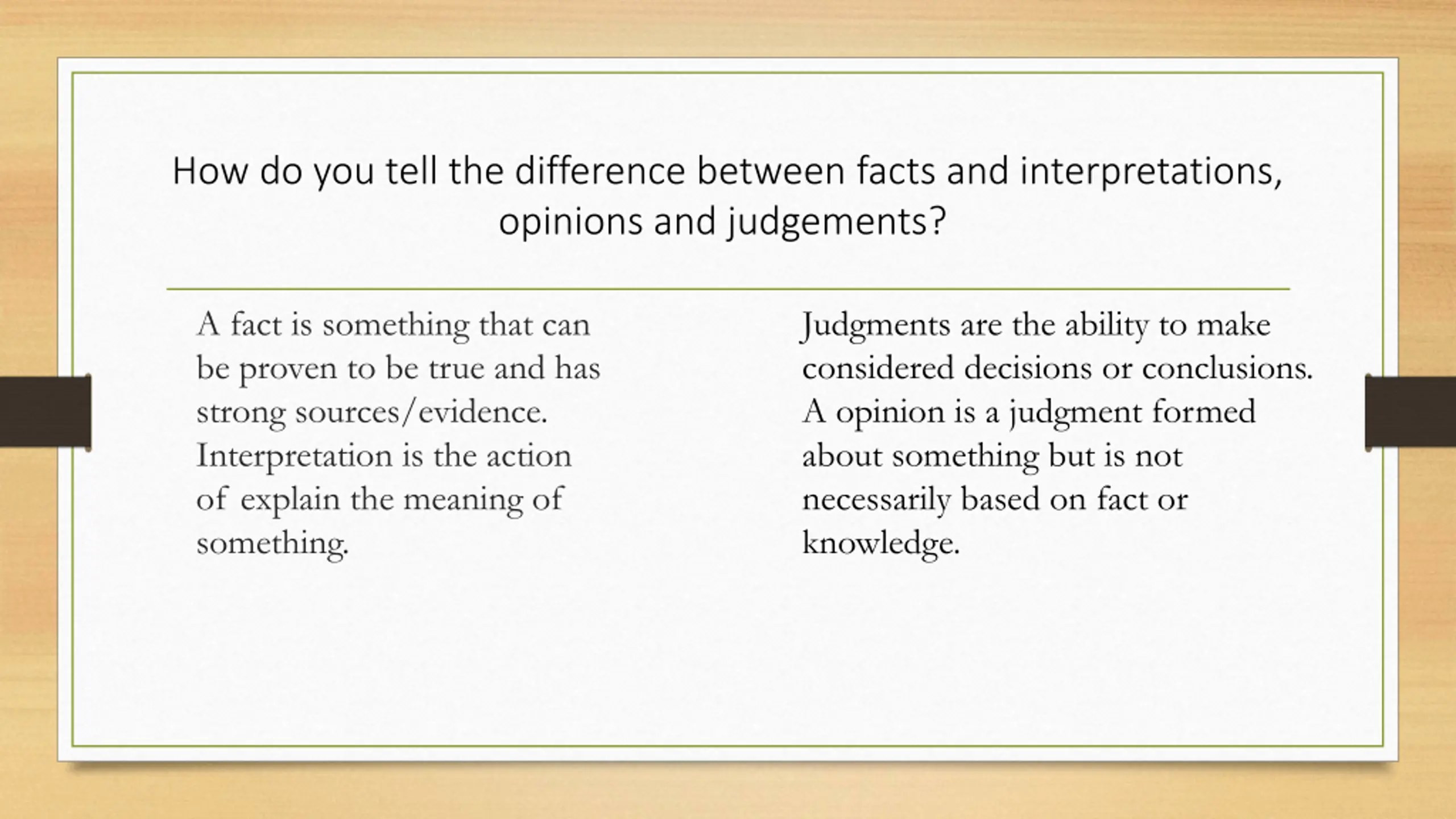 How do you tell the difference between facts and interpretations, opinions and judgements?

A fact is something that can be proven to be true and has strong sources/evidence. Interpretation is the action of explain the meaning of something.

Judgments are the ability to make considered decisions or conclusions. A opinion is a judgment formed about something but is not necessarily based on fact or knowledge.